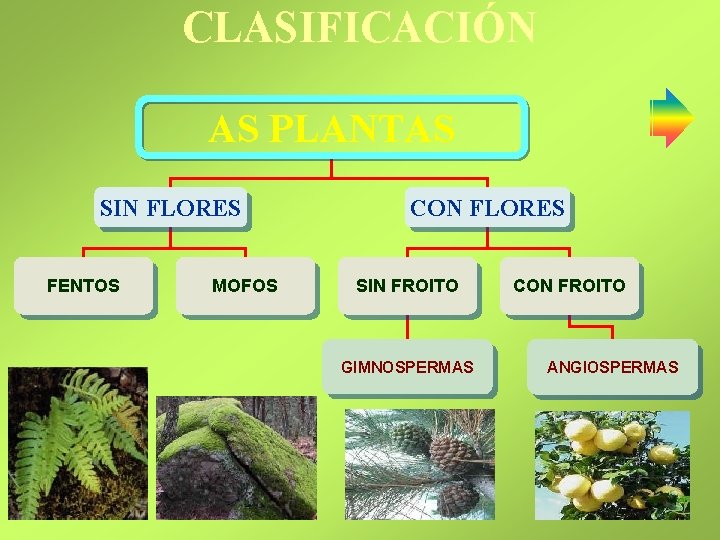 CLASIFICACIÓN

AS PLANTAS

SIN FLORES

CON FLORES

FENTOS

MOFOS

SIN FROITO

CON FROITO

GIMNOSPERMAS

ANGIOSPERMAS